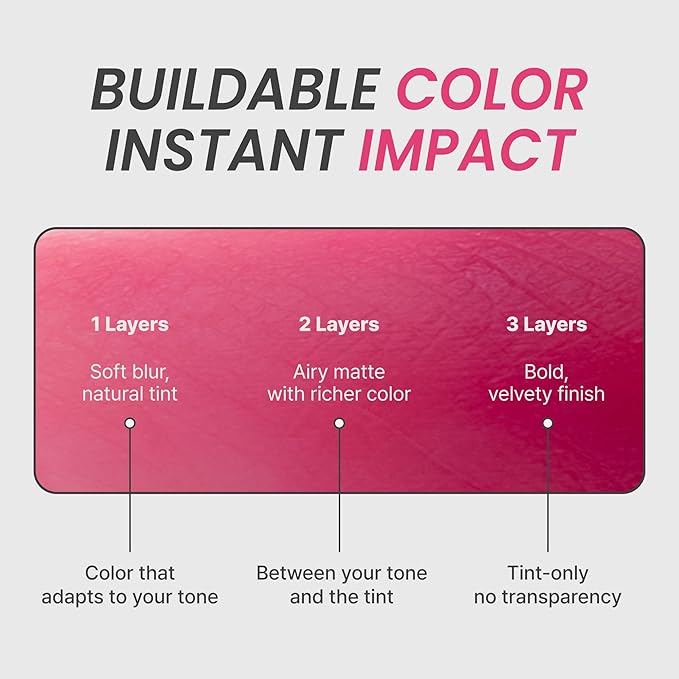 BUILDABLE COLOR
INSTANT IMPACT

1 Layers

Soft blur, natural tint

2 Layers

Airy matte with richer color

3 Layers

Bold, velvety finish

Color that adapts to your tone

Between your tone and the tint

Tint-only no transparency